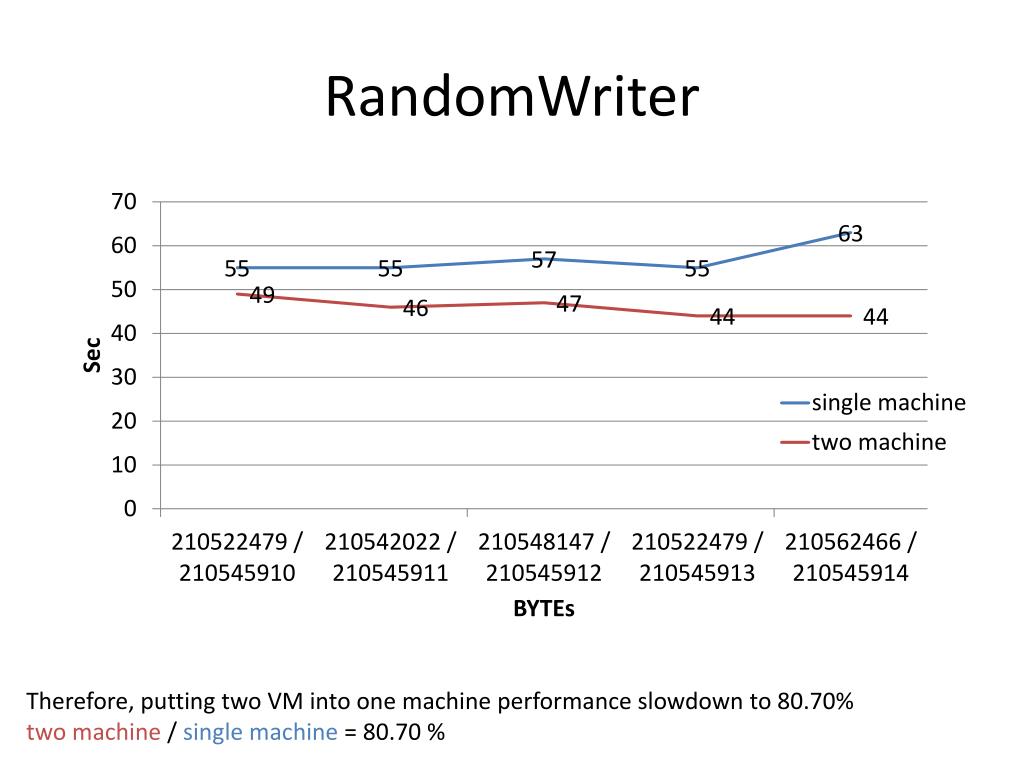 RandomWriter

70
60
50
40
30
20
10
0

Sec

55 55 57 55 63
49 46 47 44 44

single machine
two machine

210522479 / 210545910
210542022 / 210545911
210548147 / 210545912
210522479 / 210545913
210562466 / 210545914

BYTEs

Therefore, putting two VM into one machine performance slowdown to 80.70%
two machine / single machine = 80.70 %